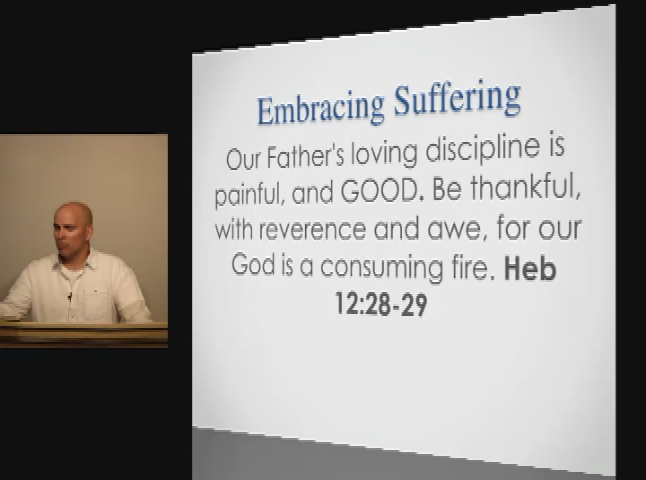 Embracing Suffering

Our Father's loving discipline is painful, and GOOD. Be thankful, with reverence and awe, for our God is a consuming fire. Heb 12:28-29